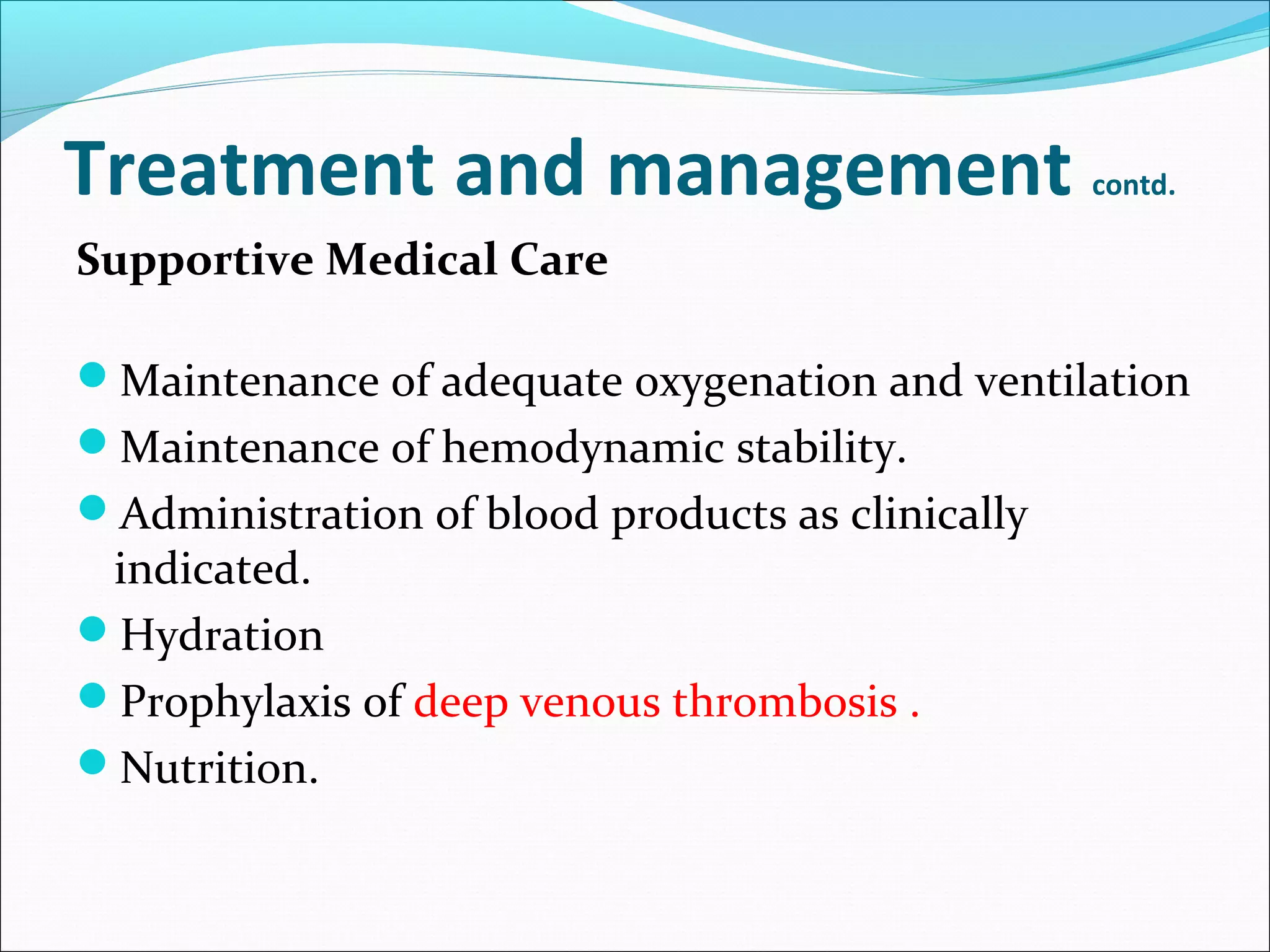 Treatment and management contd.

Supportive Medical Care

- Maintenance of adequate oxygenation and ventilation
- Maintenance of hemodynamic stability.
- Administration of blood products as clinically indicated.
- Hydration
- Prophylaxis of deep venous thrombosis .
- Nutrition.